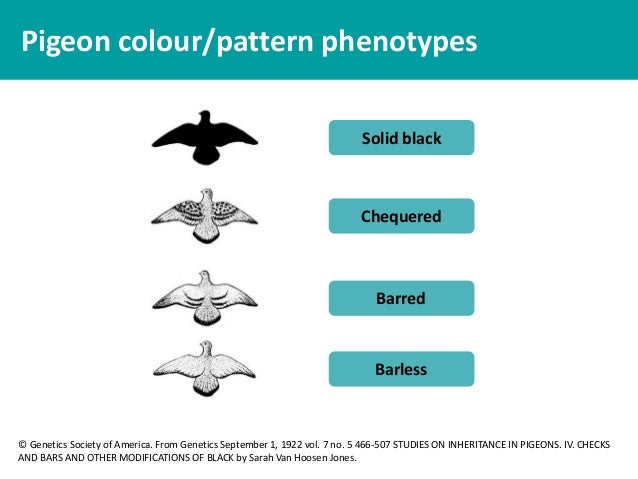 Pigeon colour/pattern phenotypes

Solid black

Chequered

Barred

Barless

© Genetics Society of America. From Genetics September 1, 1922 vol. 7 no. 5 466-507 STUDIES ON INHERITANCE IN PIGEONS. IV. CHECKS AND BARS AND OTHER MODIFICATIONS OF BLACK by Sarah Van Hoosen Jones.